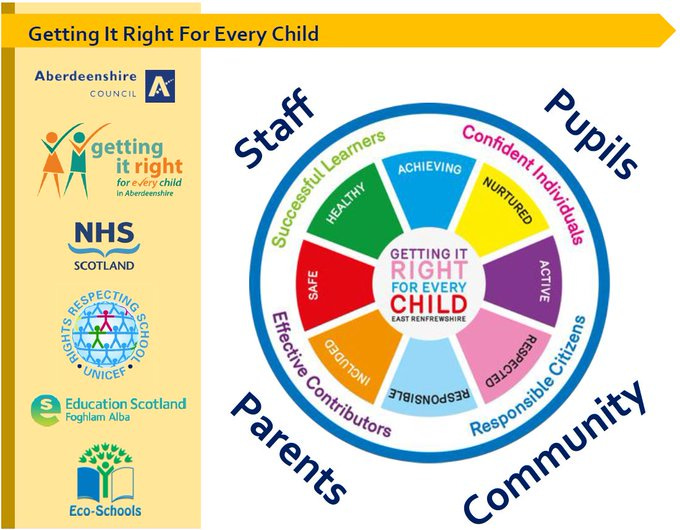 Getting It Right For Every Child

Aberdeenshire COUNCIL

getting it right for every child in Aberdeenshire

NHS SCOTLAND

RIGHTS RESPECTING SCHOOL UNICEF

Education Scotland Foghlam Alba

Eco-Schools

Staff

Pupils

Parents

Community

Successful Learners

Confident Individuals

Responsible Citizens

Effective Contributors

ACHIEVING

NURTURED

ACTIVE

RESPECTED

RESPONSIBLE

INCLUDED

SAFE

HEALTHY

GETTING IT RIGHT FOR EVERY CHILD EAST RENFREWSHIRE